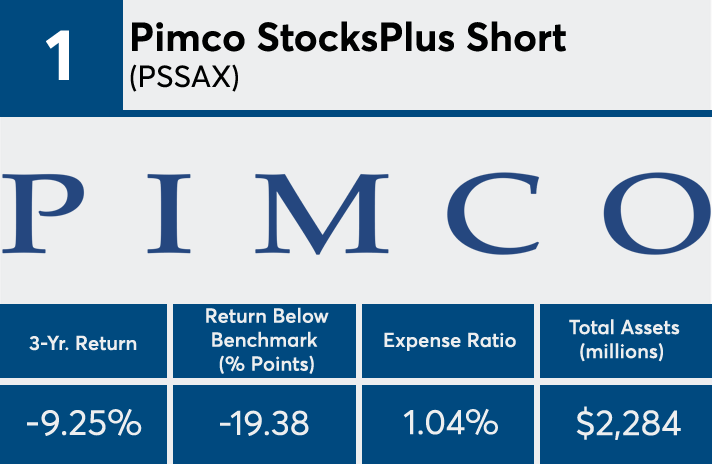 1

Pimco StocksPlus Short
(PSSAX)

PIMCO

| 3-Yr. Return | Return Below Benchmark (% Points) | Expense Ratio | Total Assets (millions) |
|---|---|---|---|
| -9.25% | -19.38 | 1.04% | $2,284 |